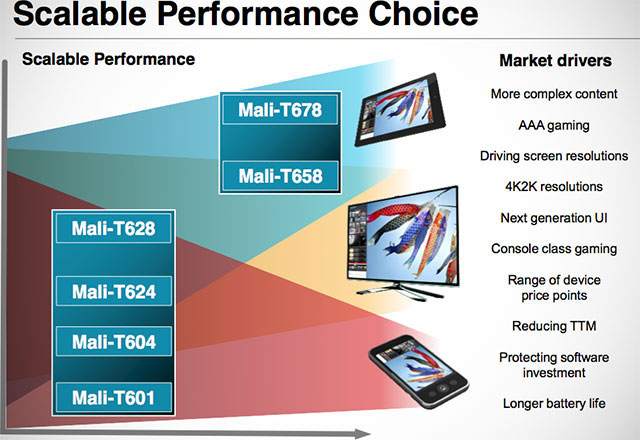 Scalable Performance Choice

Scalable Performance

Mali-T678

Mali-T658

Mali-T628

Mali-T624

Mali-T604

Mali-T601

Market drivers

More complex content

AAA gaming

Driving screen resolutions

4K2K resolutions

Next generation UI

Console class gaming

Range of device price points

Reducing TTM

Protecting software investment

Longer battery life